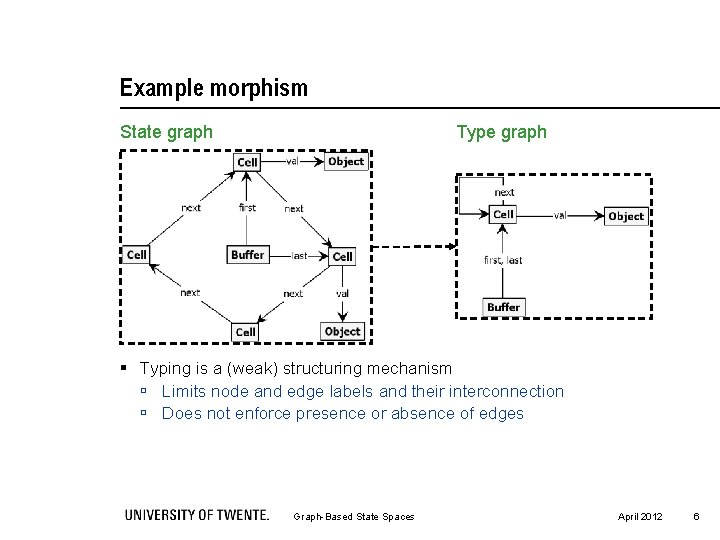 Example morphism

State graph

Cell val Object
next first next
Cell Buffer last Cell
next next val
Cell Object

Type graph

next
Cell val Object
first, last
Buffer

▪ Typing is a (weak) structuring mechanism
▫ Limits node and edge labels and their interconnection
▫ Does not enforce presence or absence of edges

UNIVERSITY OF TWENTE. Graph-Based State Spaces April 2012 6